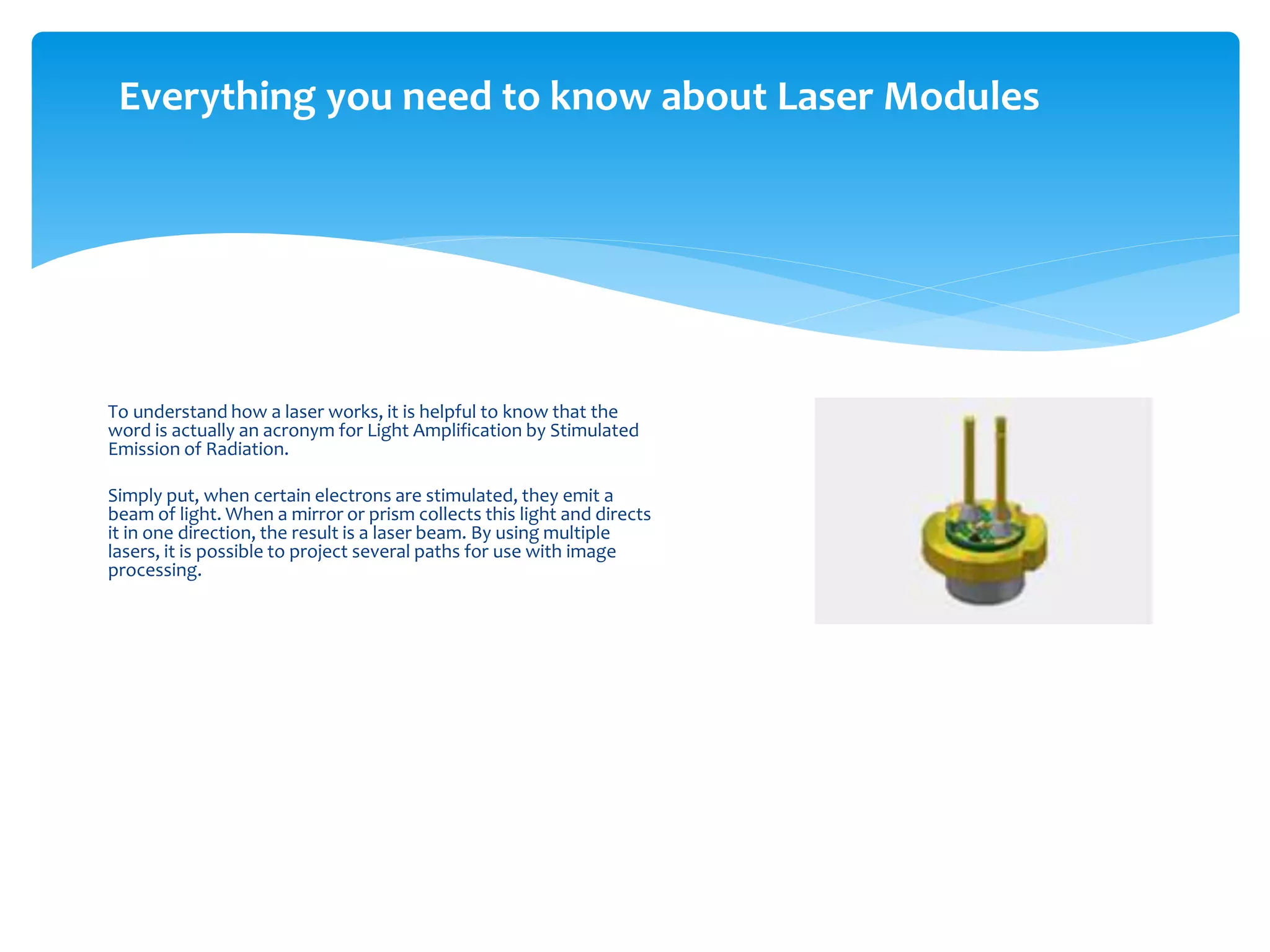 Everything you need to know about Laser Modules

To understand how a laser works, it is helpful to know that the word is actually an acronym for Light Amplification by Stimulated Emission of Radiation.

Simply put, when certain electrons are stimulated, they emit a beam of light. When a mirror or prism collects this light and directs it in one direction, the result is a laser beam. By using multiple lasers, it is possible to project several paths for use with image processing.